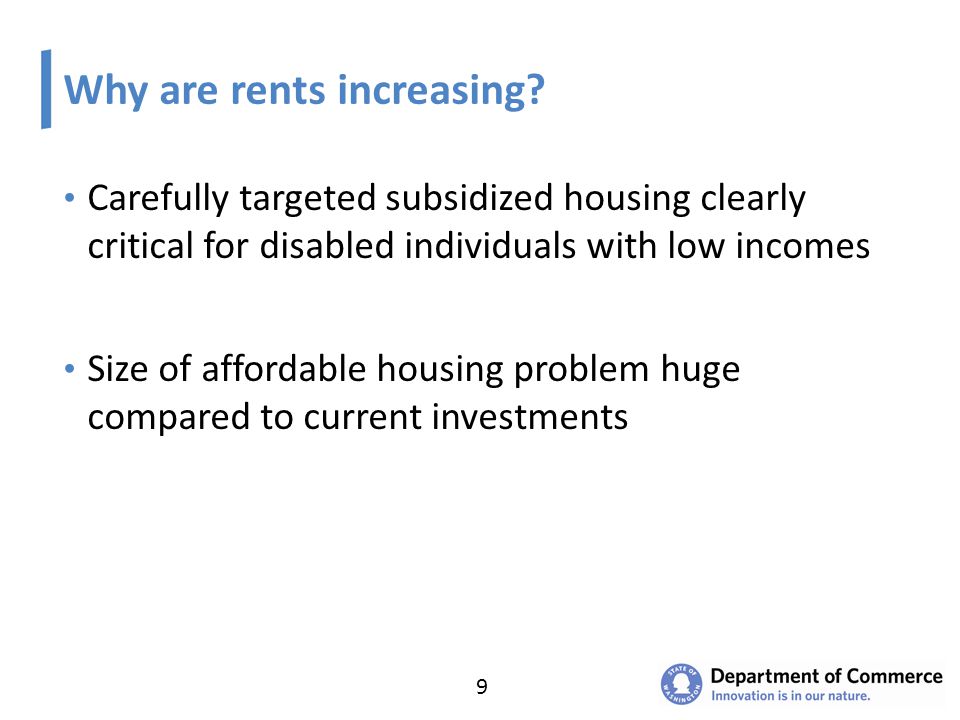 Why are rents increasing?

• Carefully targeted subsidized housing clearly critical for disabled individuals with low incomes

• Size of affordable housing problem huge compared to current investments

9

STATE OF WASHINGTON

Department of Commerce
Innovation is in our nature.